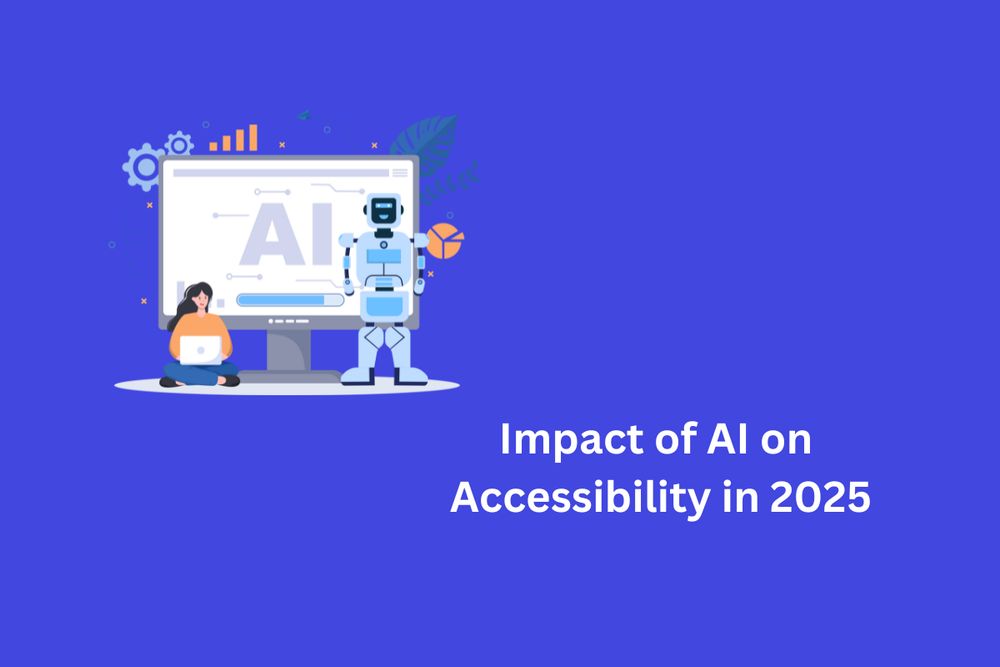 AI

Impact of AI on Accessibility in 2025